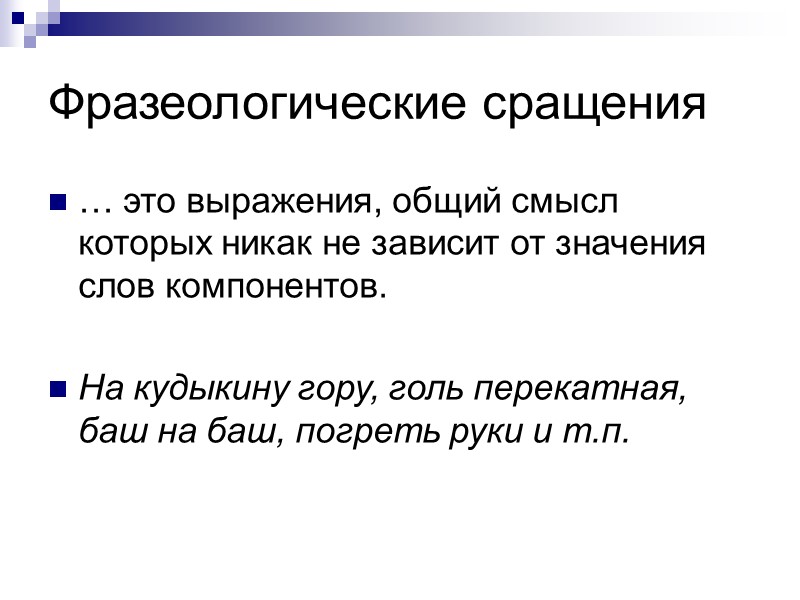 Фразеологические сращения

… это выражения, общий смысл которых никак не зависит от значения слов компонентов.

На кудыкину гору, голь перекатная, баш на баш, погреть руки и т.п.